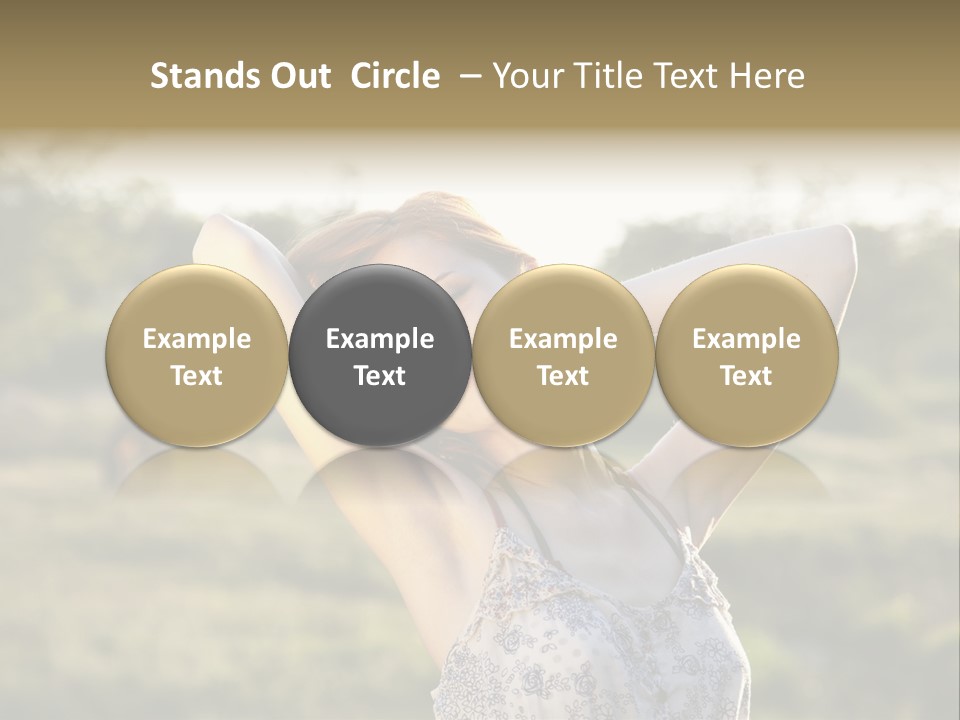 Stands Out Circle – Your Title Text Here

Example Text

Example Text

Example Text

Example Text